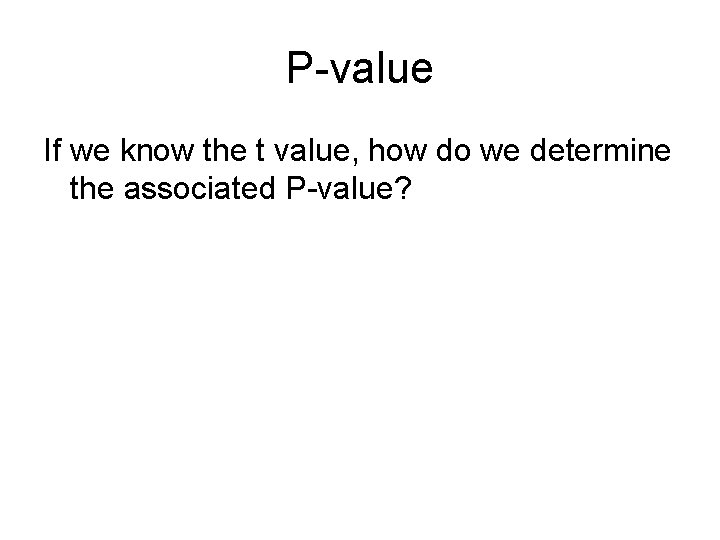 P-value

If we know the t value, how do we determine the associated P-value?